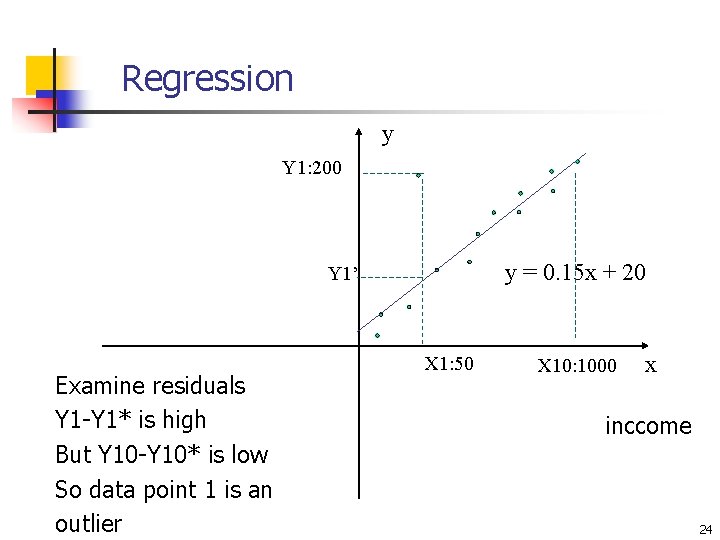 Regression

y

Y1:200

Y1'

y = 0.15x + 20

X1:50

X10:1000

x

Examine residuals
Y1-Y1* is high
But Y10-Y10* is low
So data point 1 is an outlier

inccome

24